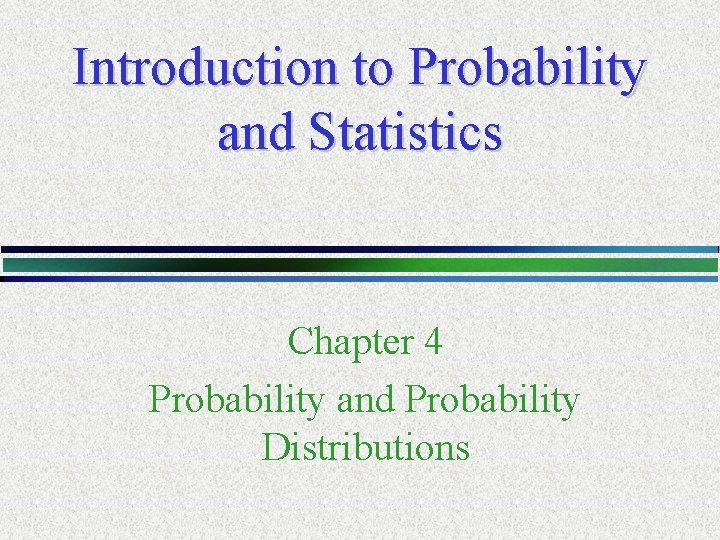 Introduction to Probability and Statistics

Chapter 4

Probability and Probability Distributions